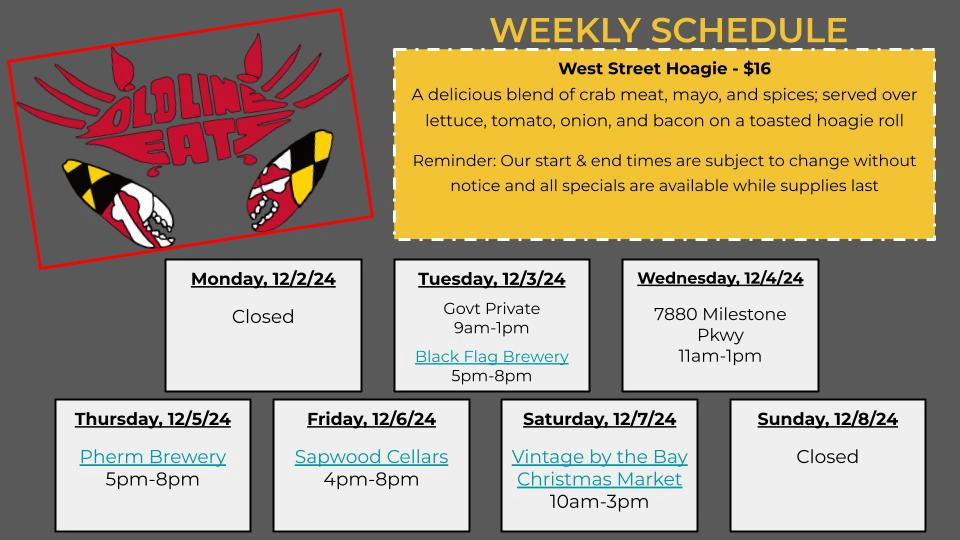 OLDLINE EATS

WEEKLY SCHEDULE

West Street Hoagie - $16

A delicious blend of crab meat, mayo, and spices; served over lettuce, tomato, onion, and bacon on a toasted hoagie roll

Reminder: Our start & end times are subject to change without notice and all specials are available while supplies last

Monday, 12/2/24
Closed

Tuesday, 12/3/24
Govt Private
9am-1pm
Black Flag Brewery
5pm-8pm

Wednesday, 12/4/24
7880 Milestone Pkwy
11am-1pm

Thursday, 12/5/24
Pherm Brewery
5pm-8pm

Friday, 12/6/24
Sapwood Cellars
4pm-8pm

Saturday, 12/7/24
Vintage by the Bay Christmas Market
10am-3pm

Sunday, 12/8/24
Closed